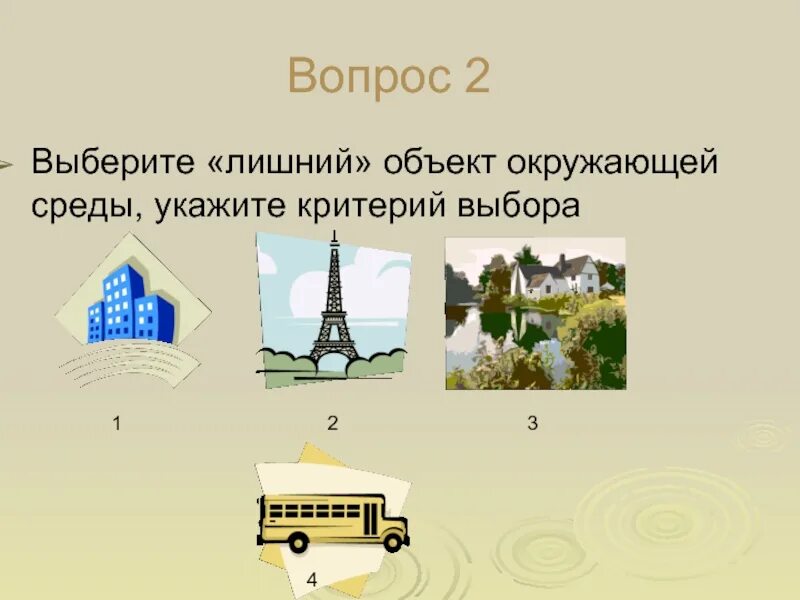 Вопрос 2

Выберите «лишний» объект окружающей среды, укажите критерий выбора

1

2

3

4